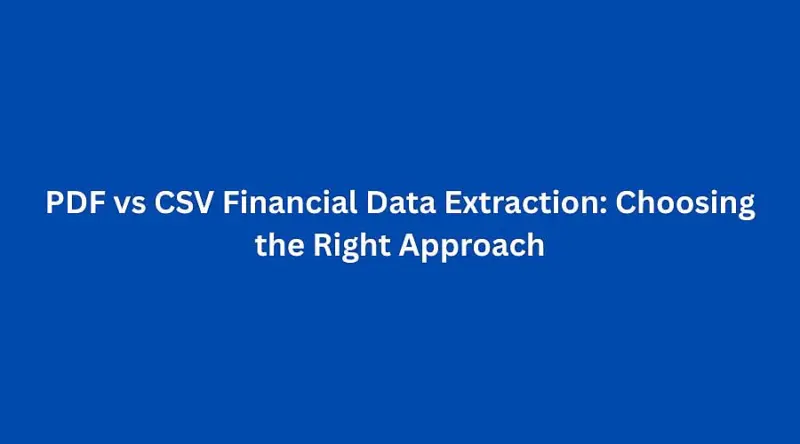 PDF vs CSV Financial Data Extraction: Choosing the Right Approach